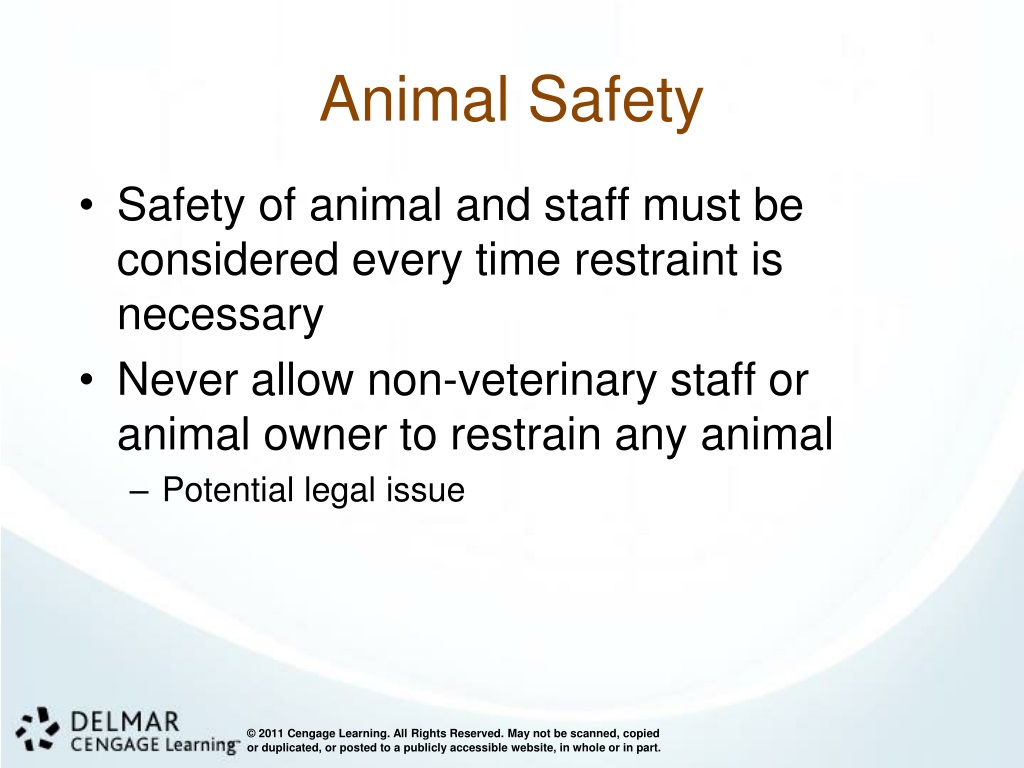 Animal Safety

• Safety of animal and staff must be considered every time restraint is necessary
• Never allow non-veterinary staff or animal owner to restrain any animal
– Potential legal issue

DELMAR
CENGAGE Learning™

© 2011 Cengage Learning. All Rights Reserved. May not be scanned, copied or duplicated, or posted to a publicly accessible website, in whole or in part.